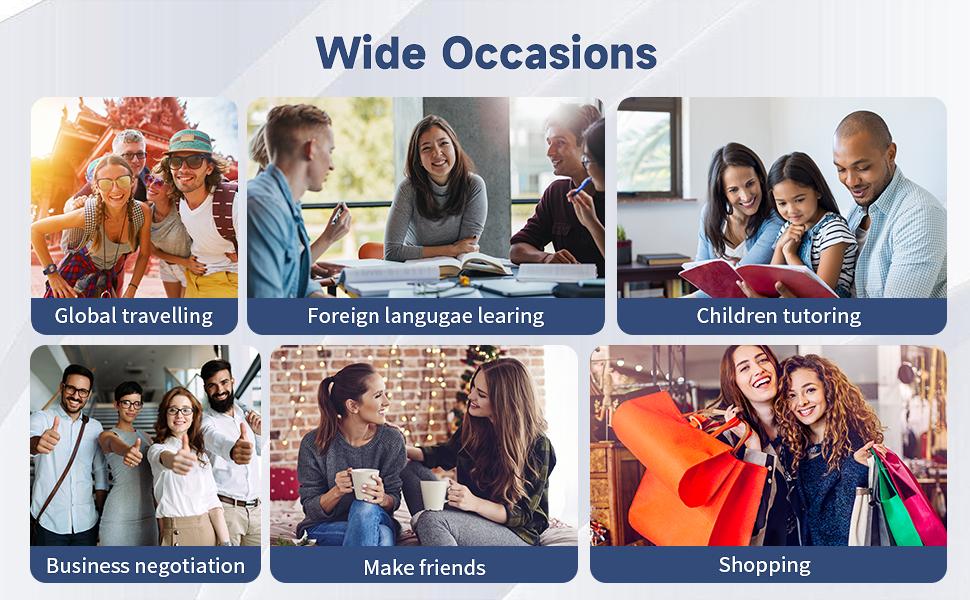 Wide Occasions

Global travelling

Foreign langugae learing

Children tutoring

Business negotiation

Make friends

Shopping